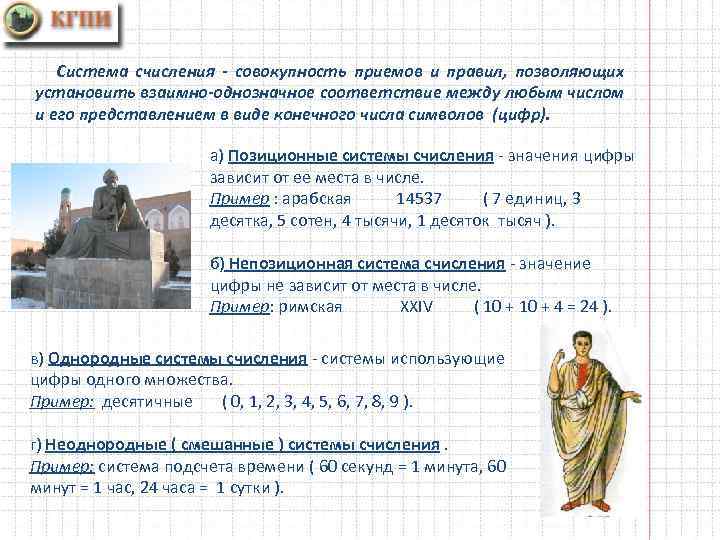 КГПИ

Система счисления - совокупность приемов и правил, позволяющих установить взаимно-однозначное соответствие между любым числом и его представлением в виде конечного числа символов (цифр).

а) Позиционные системы счисления - значения цифры зависит от ее места в числе.
Пример : арабская 14537 ( 7 единиц, 3 десятка, 5 сотен, 4 тысячи, 1 десяток тысяч ).

б) Непозиционная система счисления - значение цифры не зависит от места в числе.
Пример: римская XXIV ( 10 + 10 + 4 = 24 ).

в) Однородные системы счисления - системы использующие цифры одного множества.
Пример: десятичные ( 0, 1, 2, 3, 4, 5, 6, 7, 8, 9 ).

г) Неоднородные ( смешанные ) системы счисления .
Пример: система подсчета времени ( 60 секунд = 1 минута, 60 минут = 1 час, 24 часа = 1 сутки ).